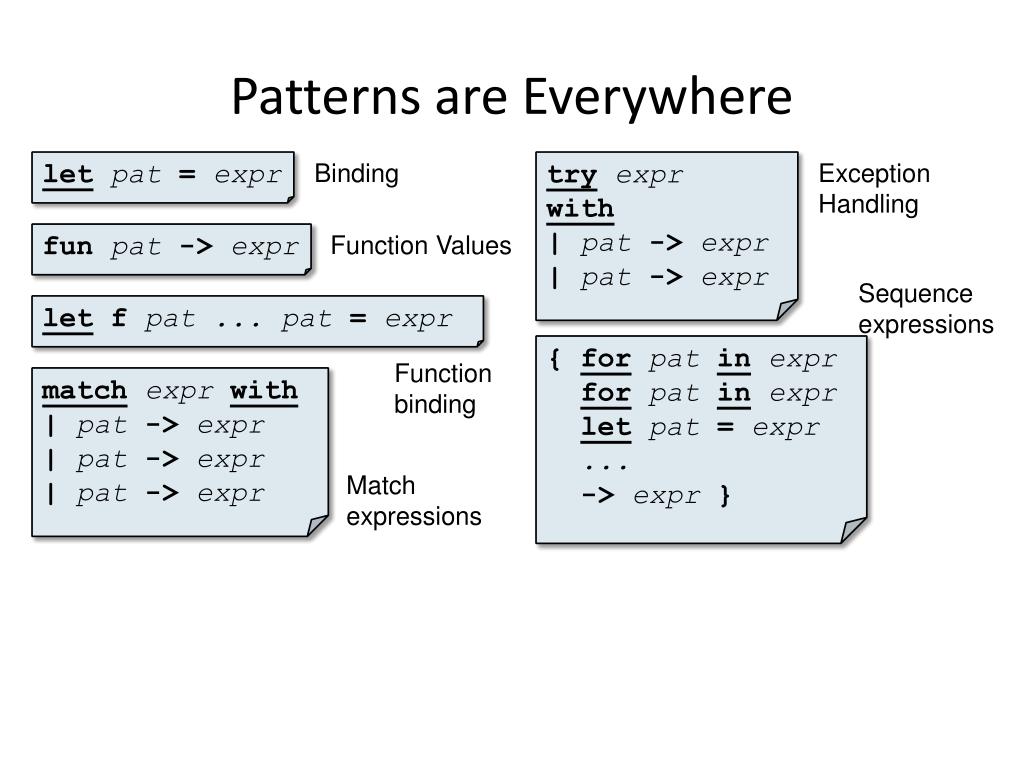 Patterns are Everywhere

let pat = expr

Binding

fun pat -> expr

Function Values

let f pat ... pat = expr

Function binding

match expr with
| pat -> expr
| pat -> expr
| pat -> expr

Match expressions

try expr
with
| pat -> expr
| pat -> expr

Exception Handling

Sequence expressions

{ for pat in expr
for pat in expr
let pat = expr
...
-> expr }